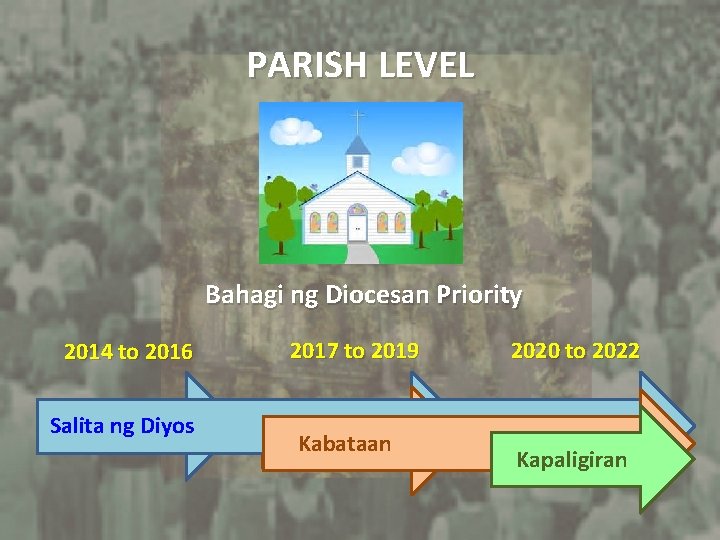 PARISH LEVEL

Bahagi ng Diocesan Priority

2014 to 2016

2017 to 2019

2020 to 2022

Salita ng Diyos

Kabataan

Kapaligiran